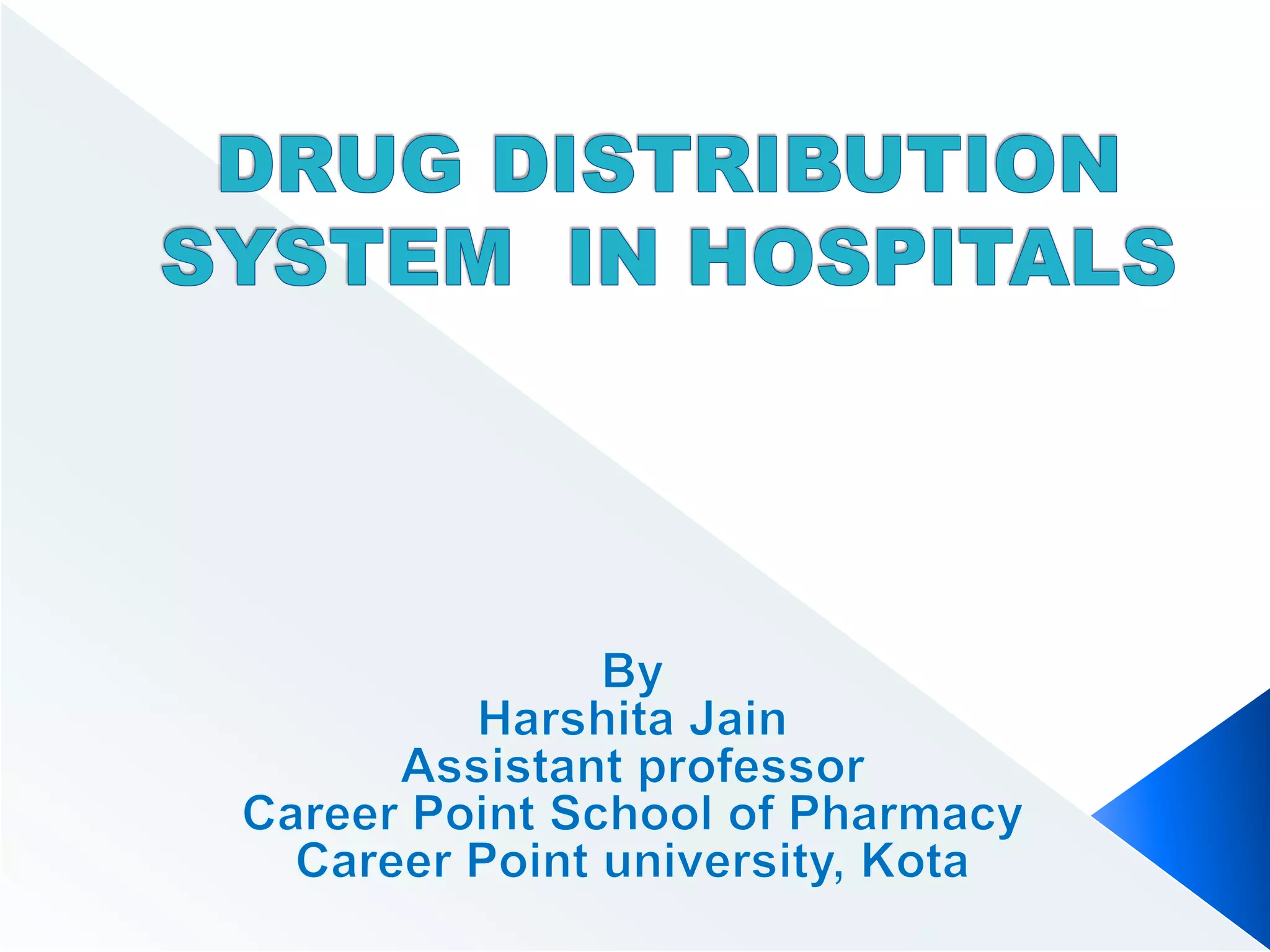 DRUG DISTRIBUTION SYSTEM IN HOSPITALS

By
Harshita Jain
Assistant professor
Career Point School of Pharmacy
Career Point university, Kota